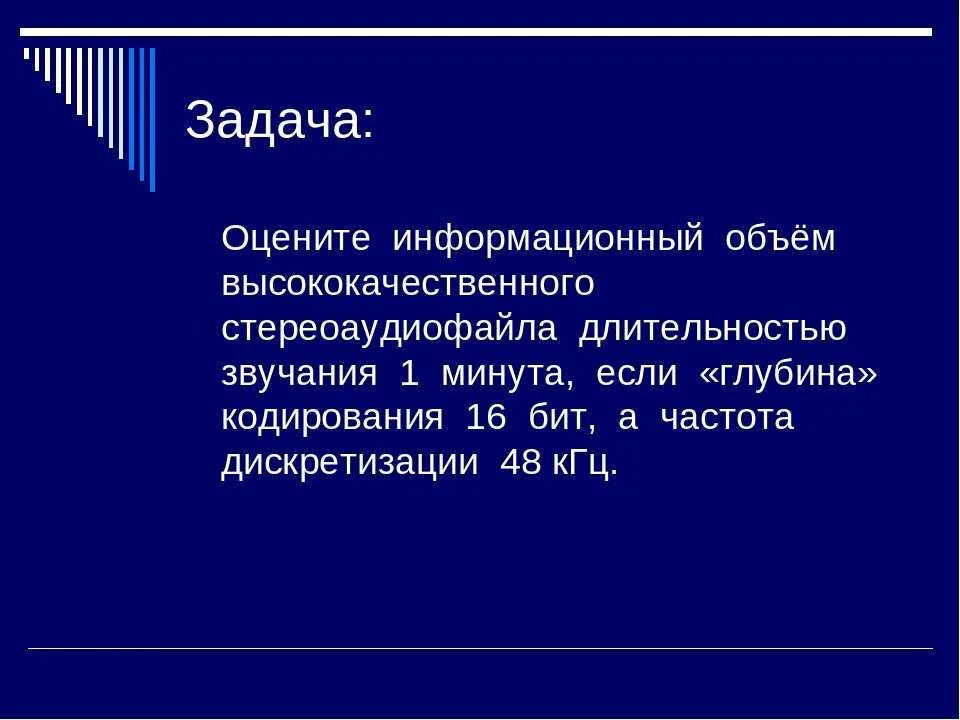 Задача:

Оцените информационный объём высококачественного стереоаудиофайла длительностью звучания 1 минута, если «глубина» кодирования 16 бит, а частота дискретизации 48 кГц.